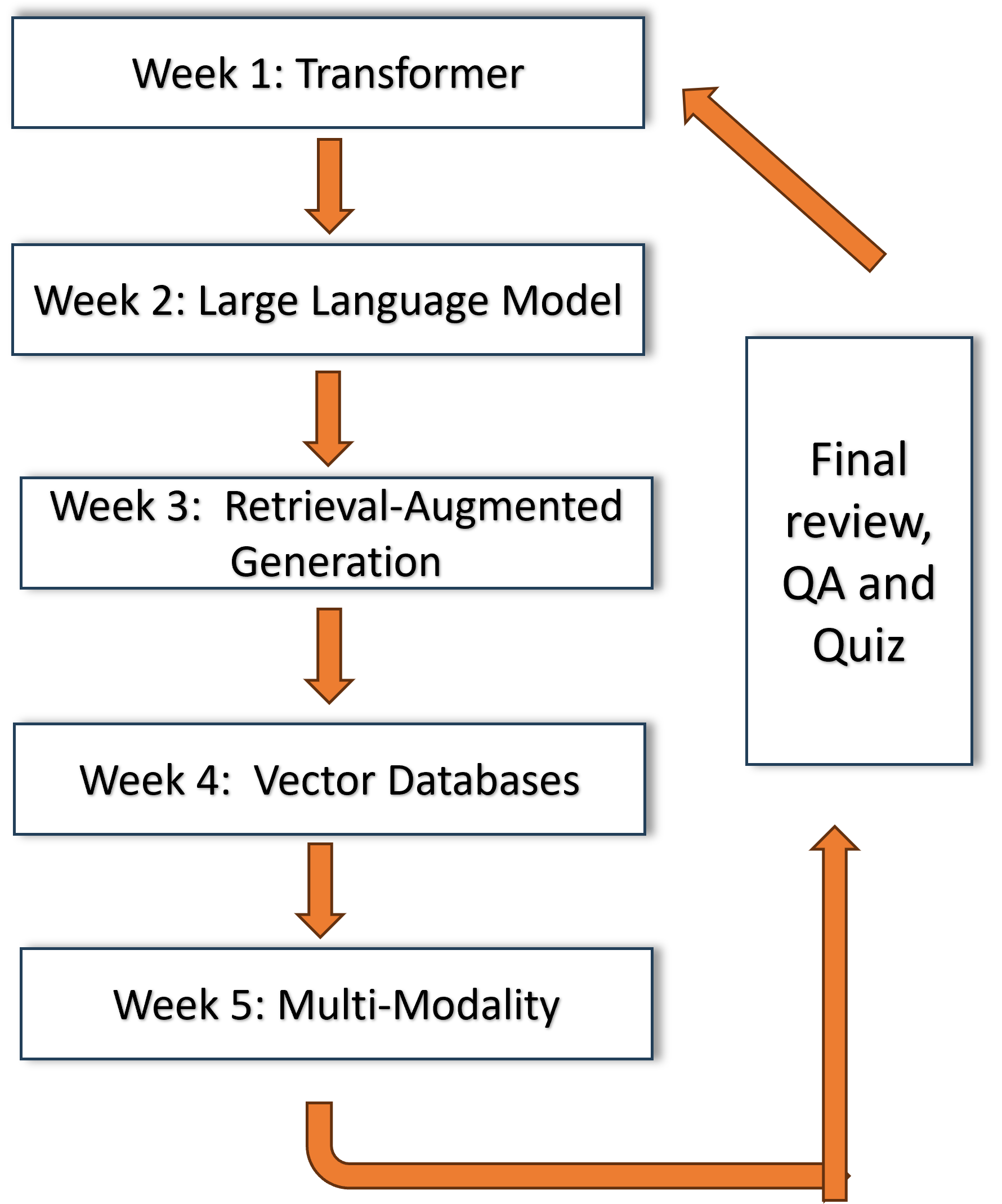 Week 1: Transformer

Week 2: Large Language Model

Week 3: Retrieval-Augmented Generation

Week 4: Vector Databases

Week 5: Multi-Modality

Final review, QA and Quiz